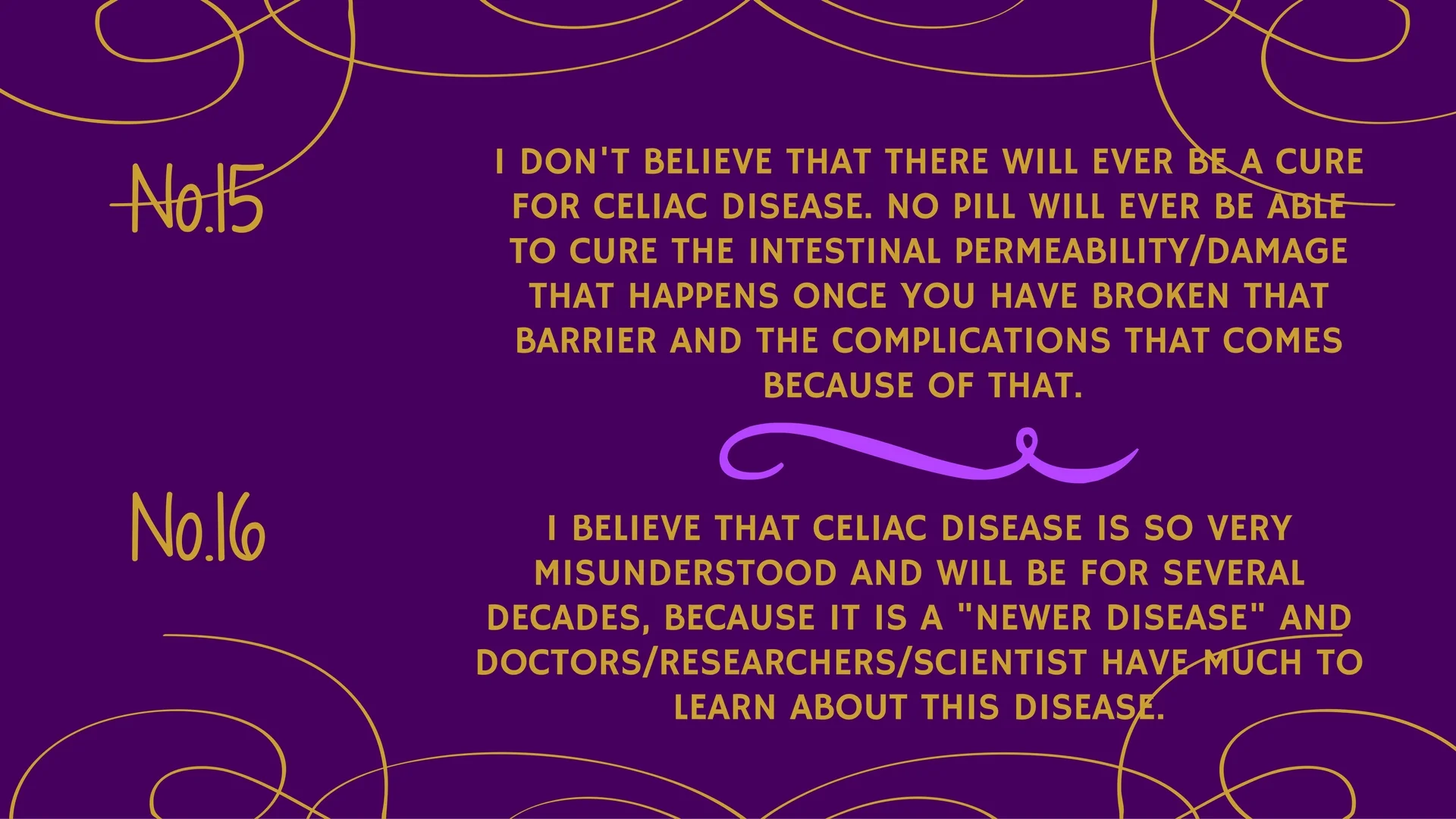 No.15

I DON'T BELIEVE THAT THERE WILL EVER BE A CURE FOR CELIAC DISEASE. NO PILL WILL EVER BE ABLE TO CURE THE INTESTINAL PERMEABILITY/DAMAGE THAT HAPPENS ONCE YOU HAVE BROKEN THAT BARRIER AND THE COMPLICATIONS THAT COMES BECAUSE OF THAT.

No.16

I BELIEVE THAT CELIAC DISEASE IS SO VERY MISUNDERSTOOD AND WILL BE FOR SEVERAL DECADES, BECAUSE IT IS A "NEWER DISEASE" AND DOCTORS/RESEARCHERS/SCIENTIST HAVE MUCH TO LEARN ABOUT THIS DISEASE.